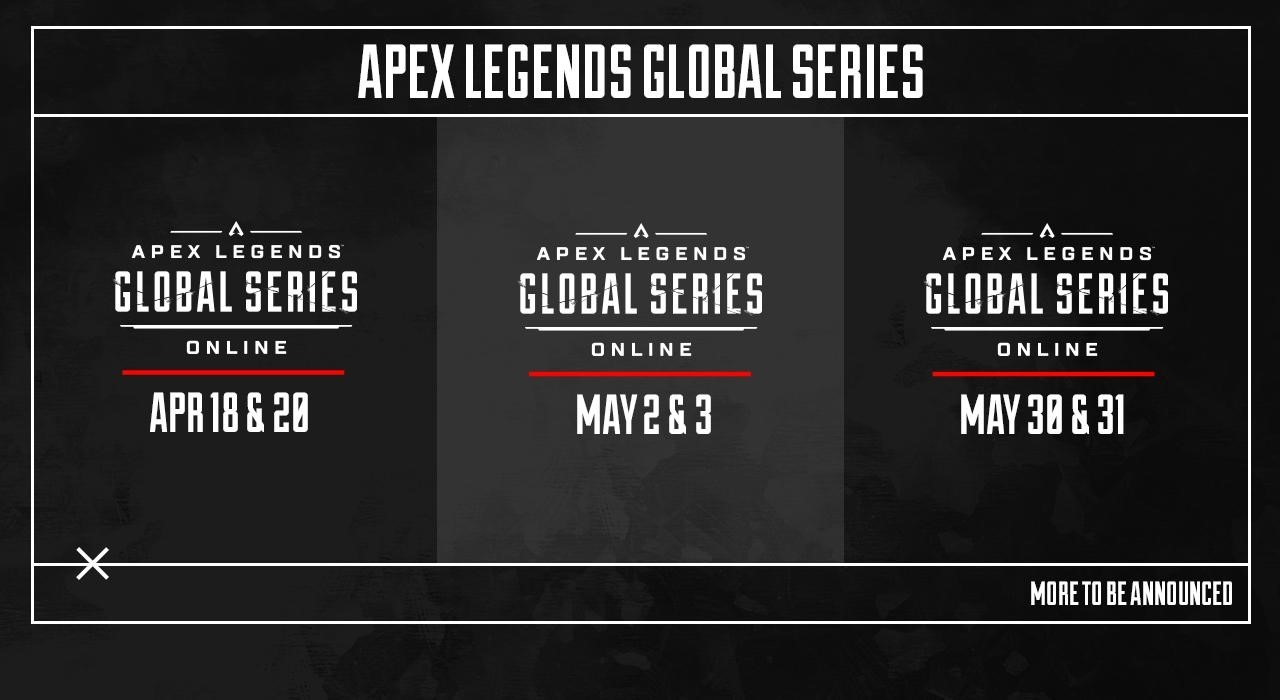 APEX LEGENDS GLOBAL SERIES

APEX LEGENDS
GLOBAL SERIES
ONLINE
APR 18 & 20

APEX LEGENDS
GLOBAL SERIES
ONLINE
MAY 2 & 3

APEX LEGENDS
GLOBAL SERIES
ONLINE
MAY 30 & 31

MORE TO BE ANNOUNCED